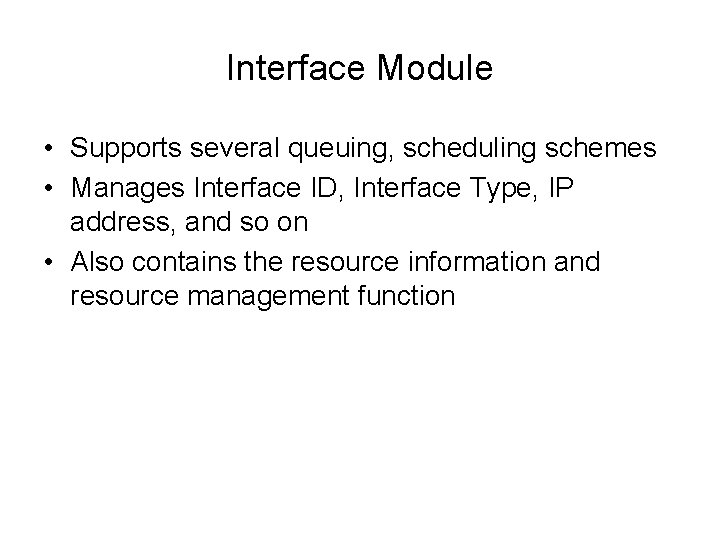 Interface Module

• Supports several queuing, scheduling schemes
• Manages Interface ID, Interface Type, IP address, and so on
• Also contains the resource information and resource management function